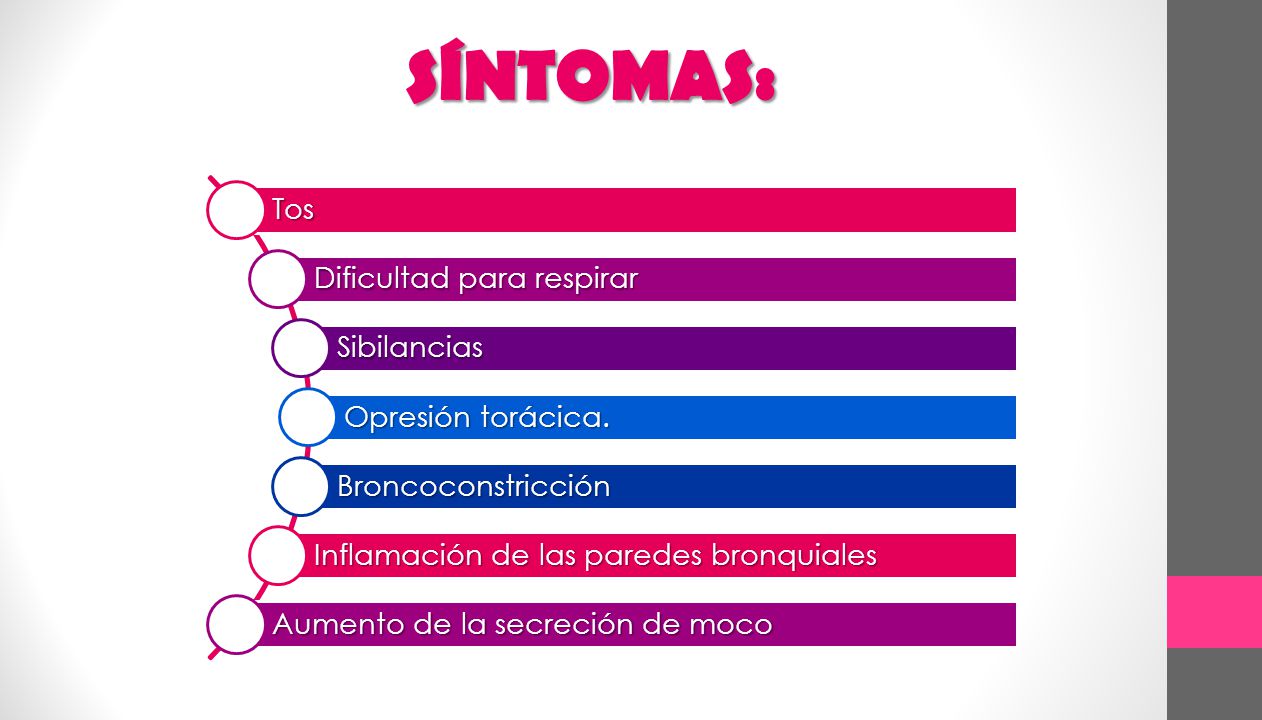 SÍNTOMAS:

Tos

Dificultad para respirar

Sibilancias

Opresión torácica.

Broncoconstricción

Inflamación de las paredes bronquiales

Aumento de la secreción de moco